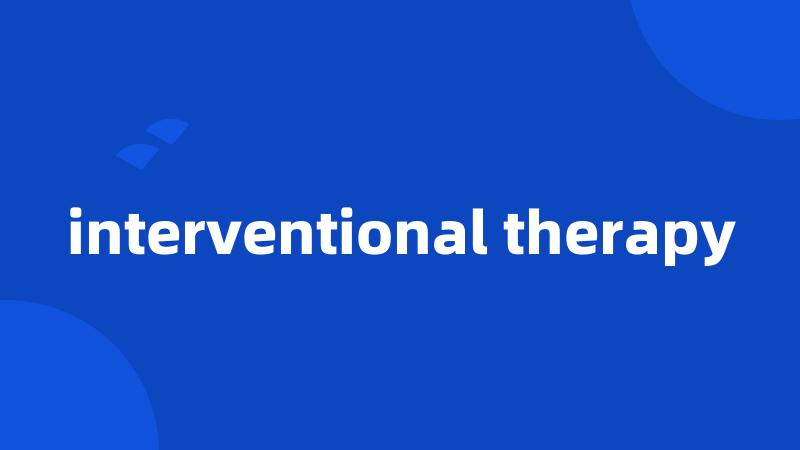 interventional therapy